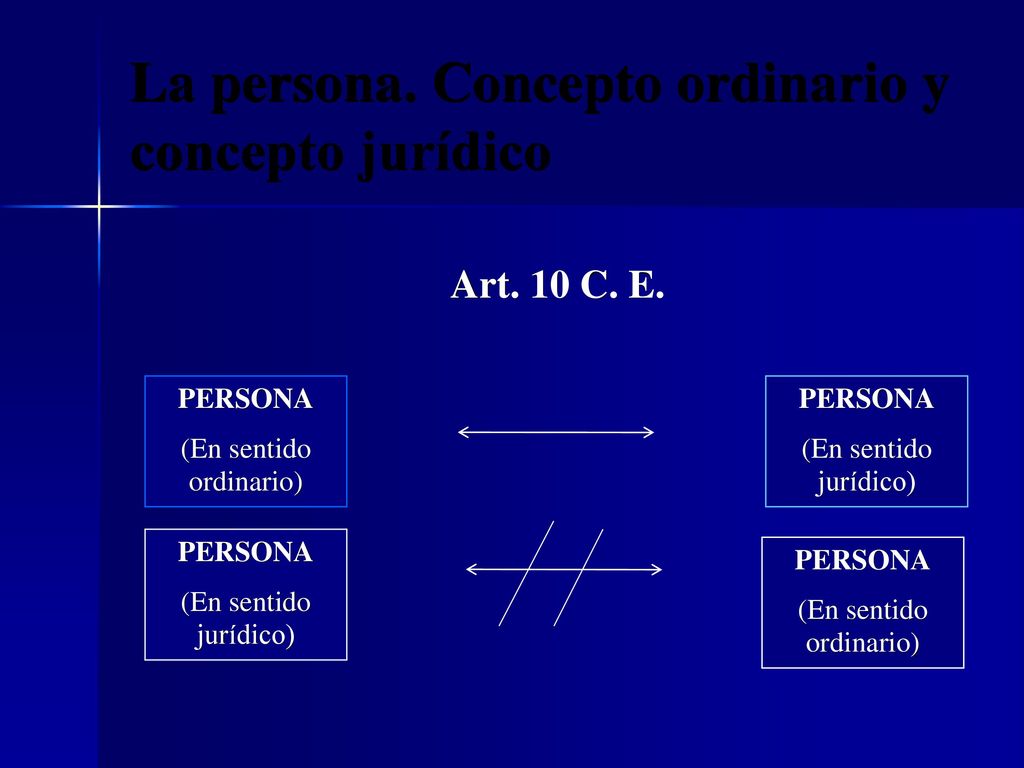 La persona. Concepto ordinario y concepto jurídico

Art. 10 C. E.

PERSONA
(En sentido ordinario)

PERSONA
(En sentido jurídico)

PERSONA
(En sentido jurídico)

PERSONA
(En sentido ordinario)